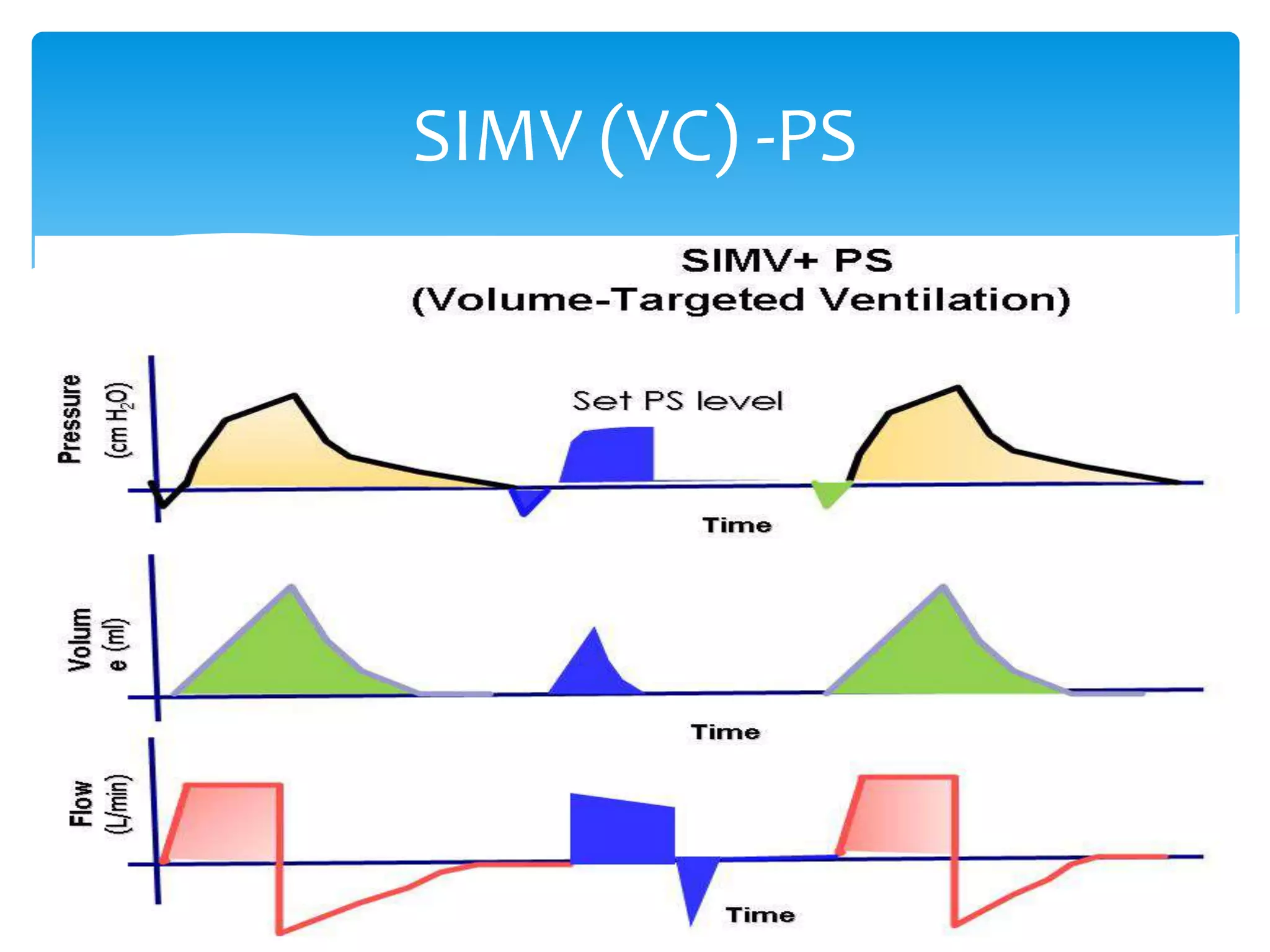 SIMV (VC) -PS

SIMV+ PS
(Volume-Targeted Ventilation)

Pressure
(cm $H_2O$)

Set PS level

Time

Volum
e (ml)

Time

Flow
(L/min)

Time